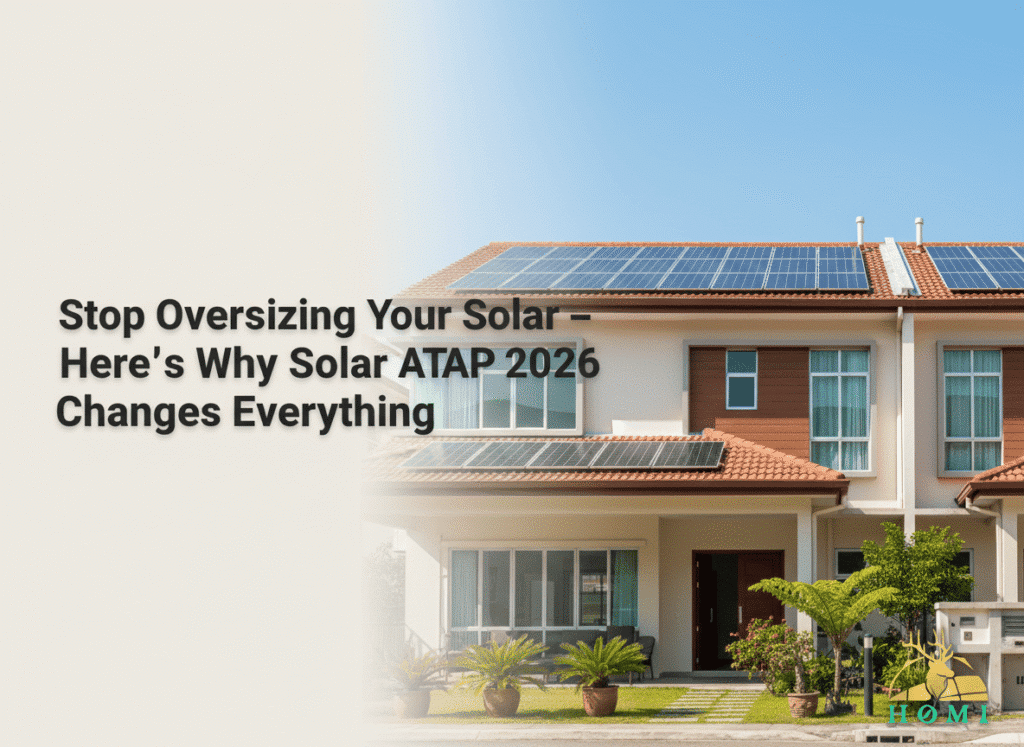 Stop Oversizing Your Solar – Here's Why Solar ATAP 2026 Changes Everything

HOMI